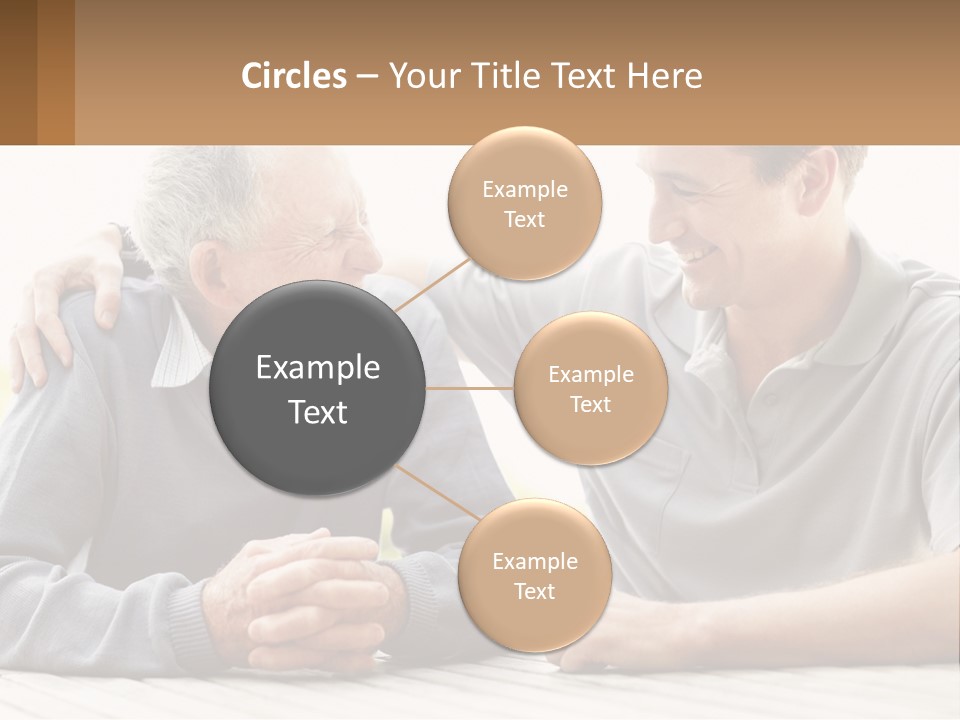 Circles – Your Title Text Here

Example Text

Example Text

Example Text

Example Text